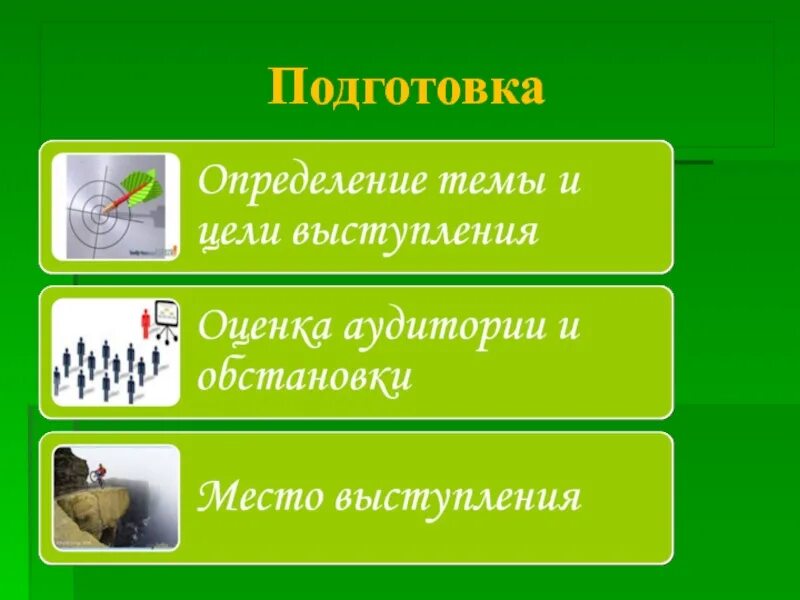 Подготовка

Определение темы и цели выступления

Оценка аудитории и обстановки

Место выступления